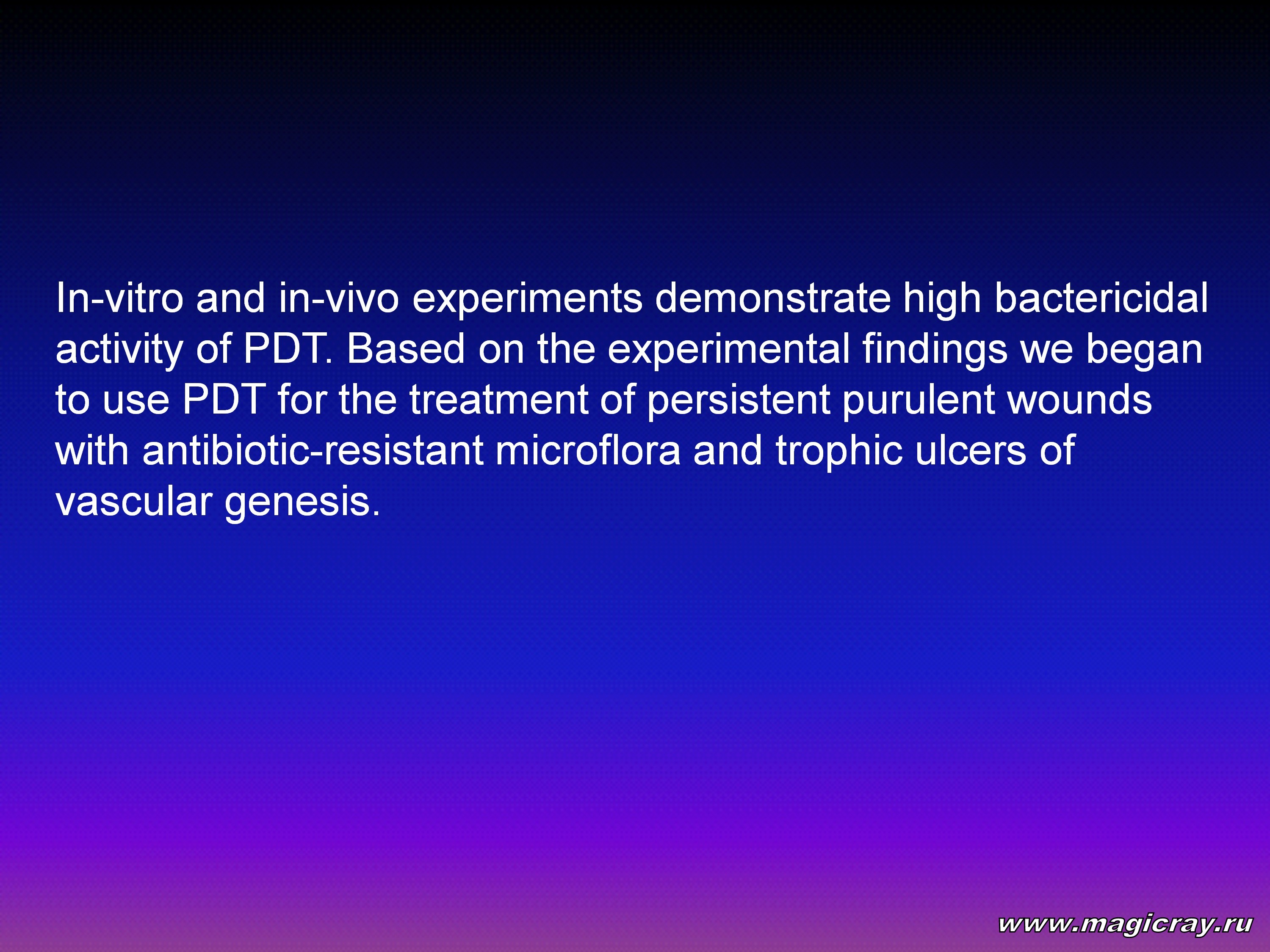 In-vitro and in-vivo experiments demonstrate high bactericidal activity of PDT. Based on the experimental findings we began to use PDT for the treatment of persistent purulent wounds with antibiotic-resistant microflora and trophic ulcers of vascular genesis.

www.magicray.ru